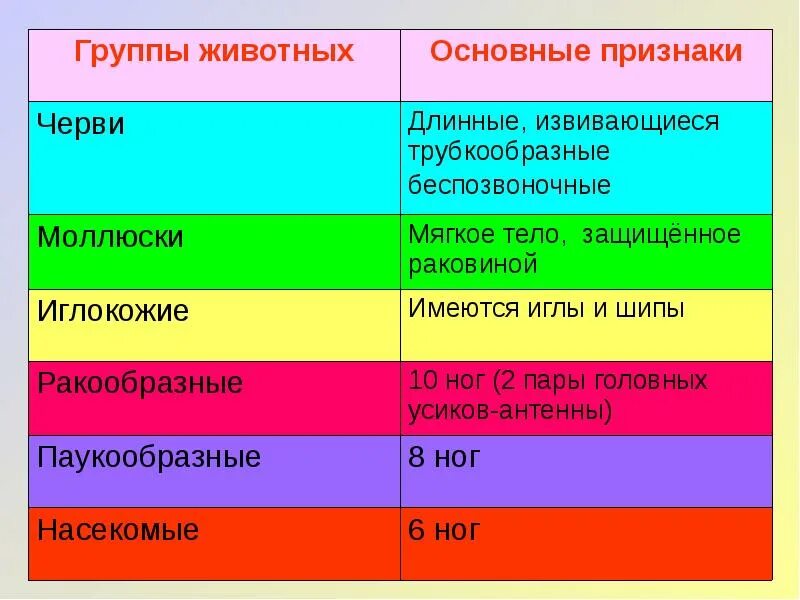 | Группы животных | Основные признаки |
|---|---|
| Черви | Длинные, извивающиеся трубкообразные беспозвоночные |
| Моллюски | Мягкое тело, защищённое раковиной |
| Иглокожие | Имеются иглы и шипы |
| Ракообразные | 10 ног (2 пары головных усиков-антенны) |
| Паукообразные | 8 ног |
| Насекомые | 6 ног |